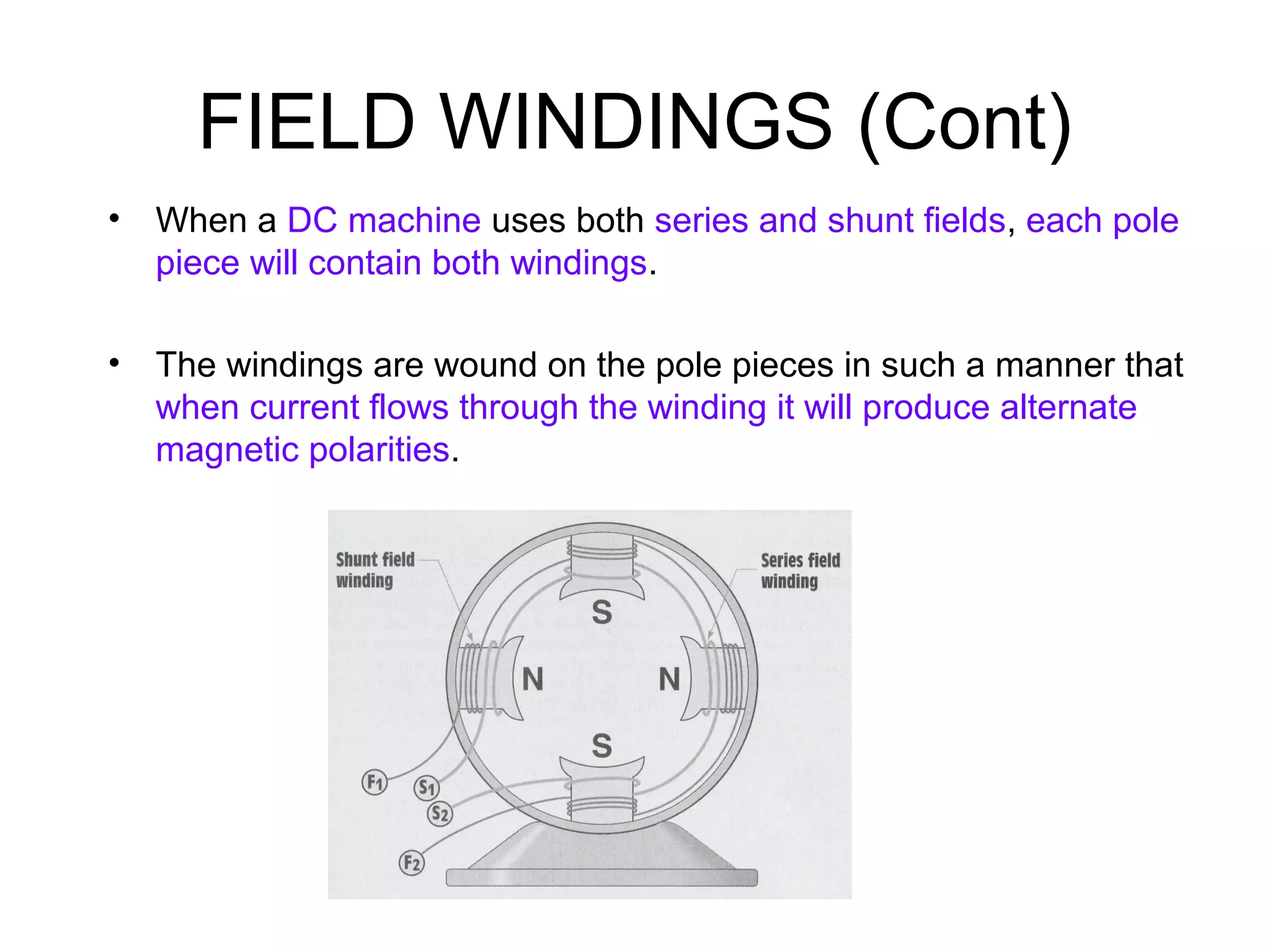 FIELD WINDINGS (Cont)

• When a DC machine uses both series and shunt fields, each pole piece will contain both windings.

• The windings are wound on the pole pieces in such a manner that when current flows through the winding it will produce alternate magnetic polarities.

Shunt field winding

Series field winding

S

N

N

S

$F_1$

$S_1$

$S_2$

$F_2$